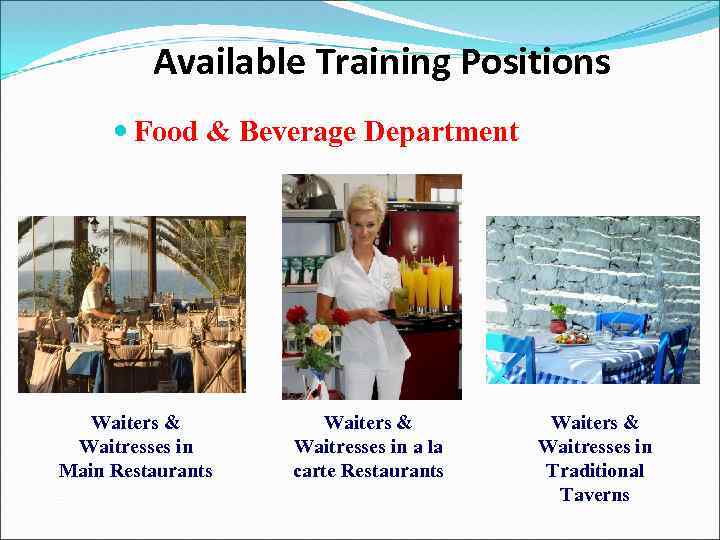 Available Training Positions

• Food & Beverage Department

Waiters & Waitresses in Main Restaurants

Waiters & Waitresses in a la carte Restaurants

Waiters & Waitresses in Traditional Taverns